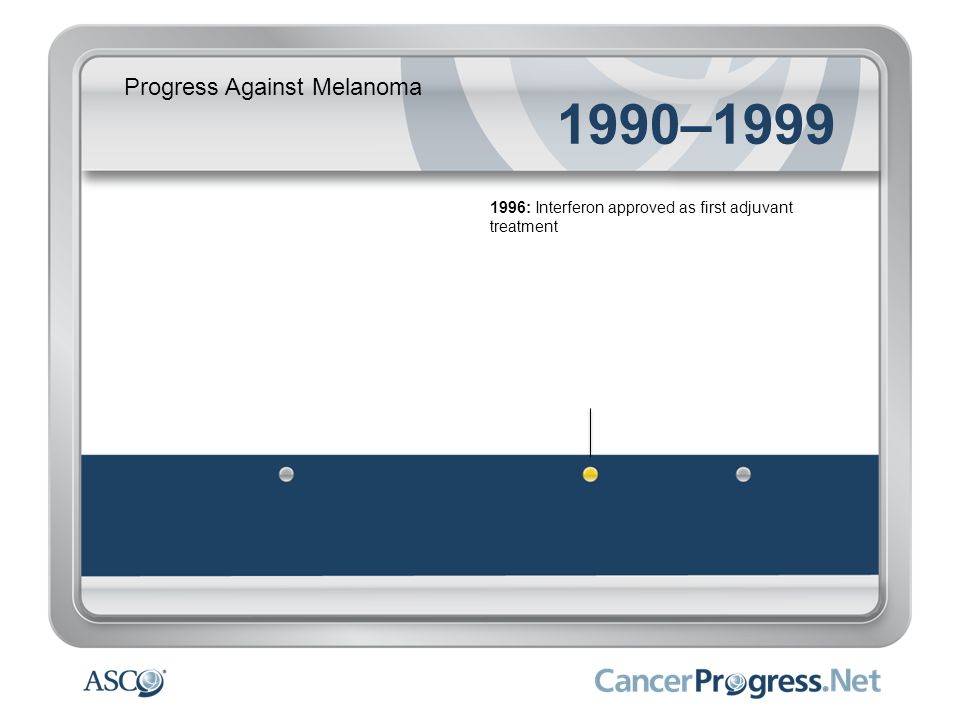 Progress Against Melanoma

1990–1999

1996: Interferon approved as first adjuvant treatment

ASCO

CancerProgress.Net